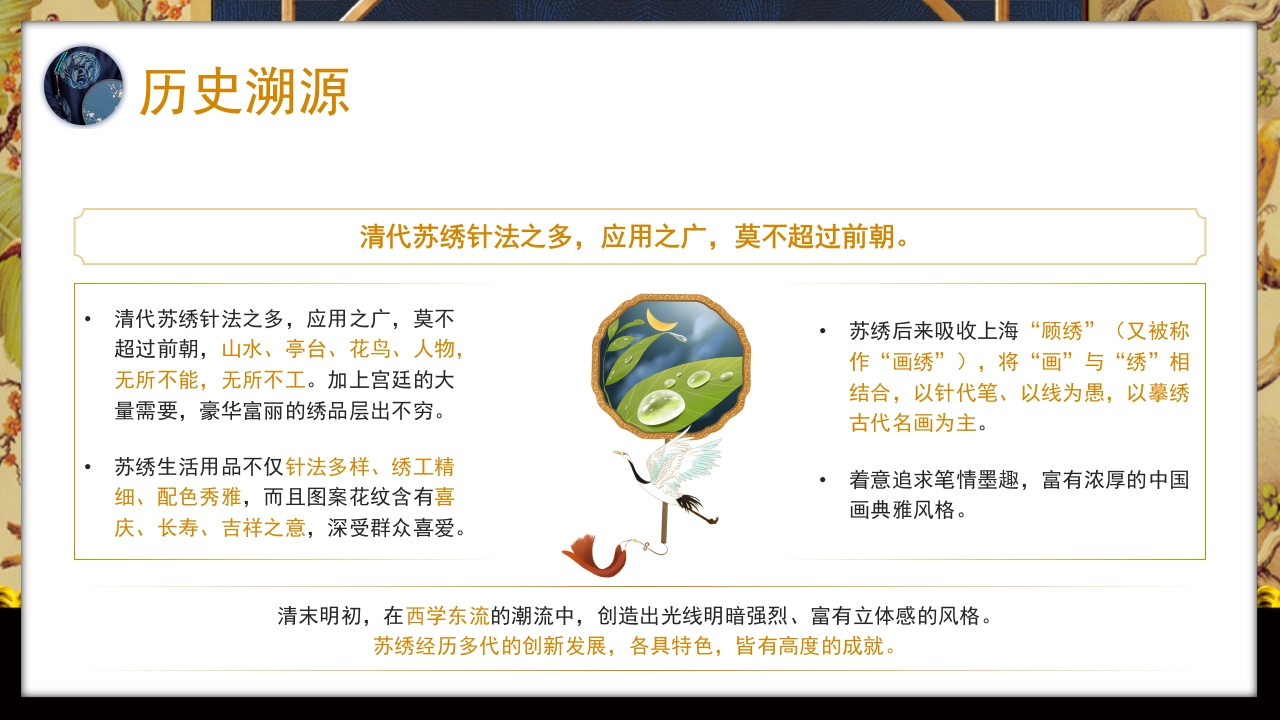 历史溯源

清代苏绣针法之多，应用之广，莫不超过前朝。

• 清代苏绣针法之多，应用之广，莫不超过前朝，山水、亭台、花鸟、人物，无所不能，无所不工。加上宫廷的大量需要，豪华富丽的绣品层出不穷。

• 苏绣生活用品不仅针法多样、绣工精细、配色秀雅，而且图案花纹含有喜庆、长寿、吉祥之意，深受群众喜爱。

• 苏绣后来吸收上海“顾绣”（又被称作“画绣”），将“画”与“绣”相结合，以针代笔、以线为愚，以摹绣古代名画为主。

• 着意追求笔情墨趣，富有浓厚的中国画典雅风格。

清末明初，在西学东流的潮流中，创造出光线明暗强烈、富有立体感的风格。
苏绣经历多代的创新发展，各具特色，皆有高度的成就。